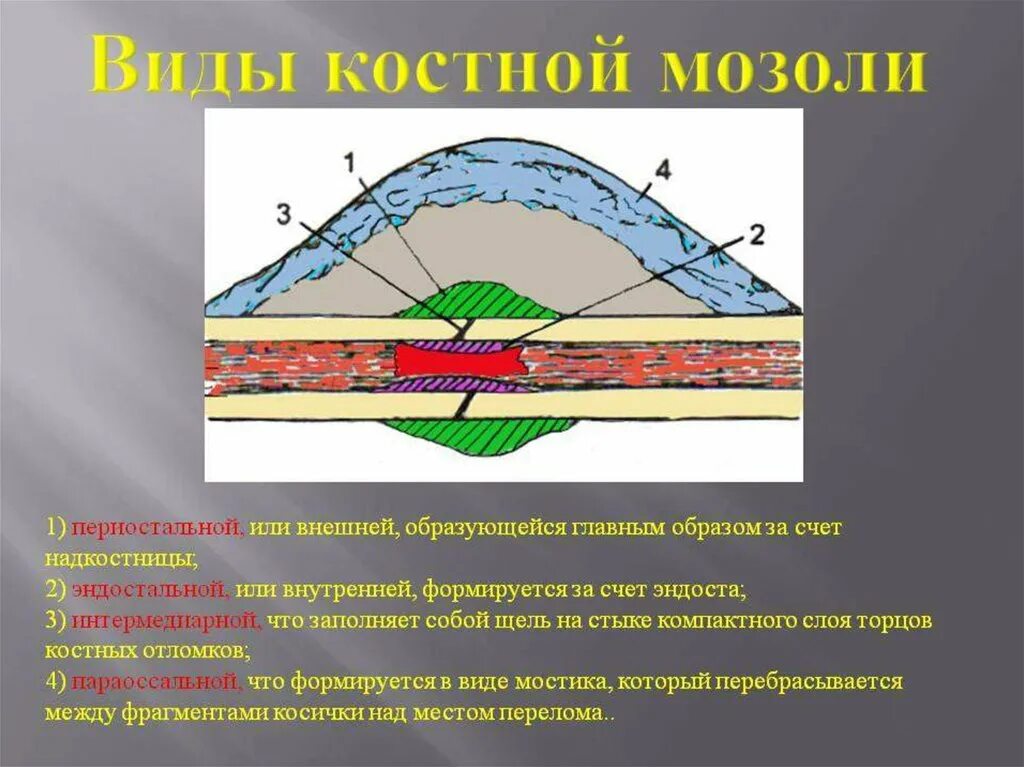 Виды костной мозоли

1
4
3
2

1) периостальной, или внешней, образующейся главным образом за счет надкостницы;
2) эндостальной, или внутренней, формируется за счет эндоста;
3) интермедиарной, что заполняет собой щель на стыке компактного слоя торцов костных отломков;
4) параоссальной, что формируется в виде мостика, который перебрасывается между фрагментами косички над местом перелома..